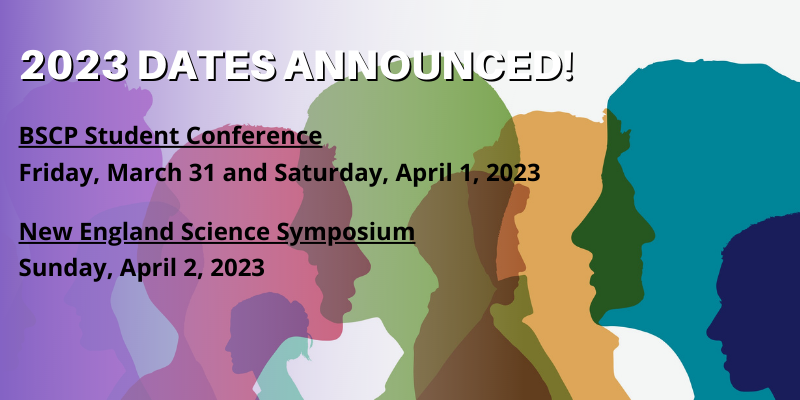 2023 DATES ANNOUNCED!

BSCP Student Conference
Friday, March 31 and Saturday, April 1, 2023

New England Science Symposium
Sunday, April 2, 2023